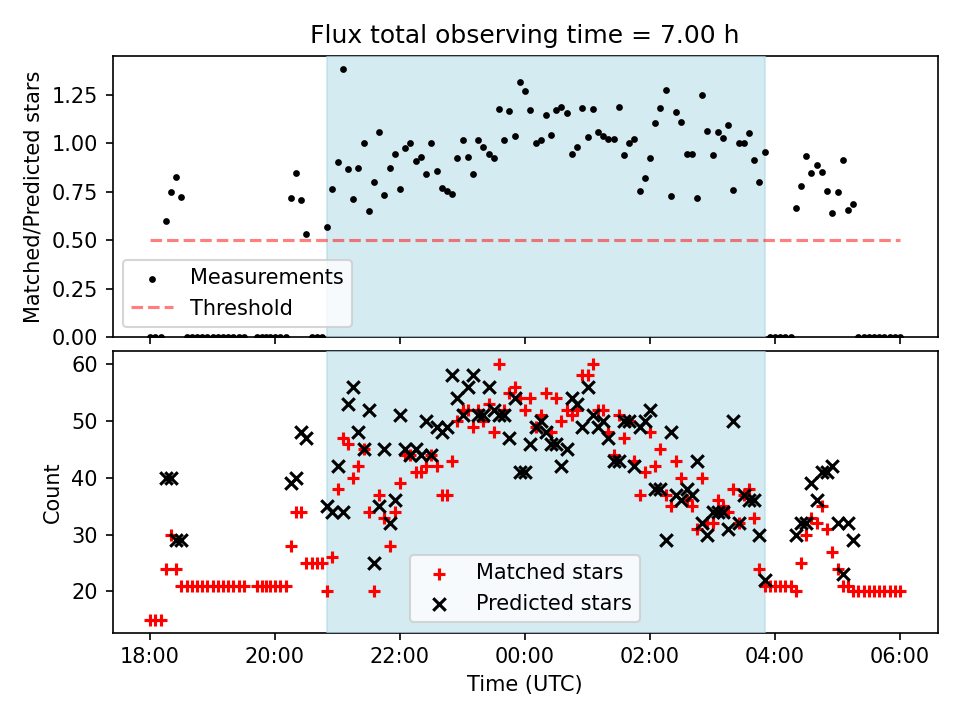 Flux total observing time = 7.00 h

Matched/Predicted stars

1.25
1.00
0.75
0.50
0.25
0.00

Measurements
Threshold

Count

60
50
40
30
20

Matched stars
Predicted stars

18:00
20:00
22:00
00:00
02:00
04:00
06:00

Time (UTC)